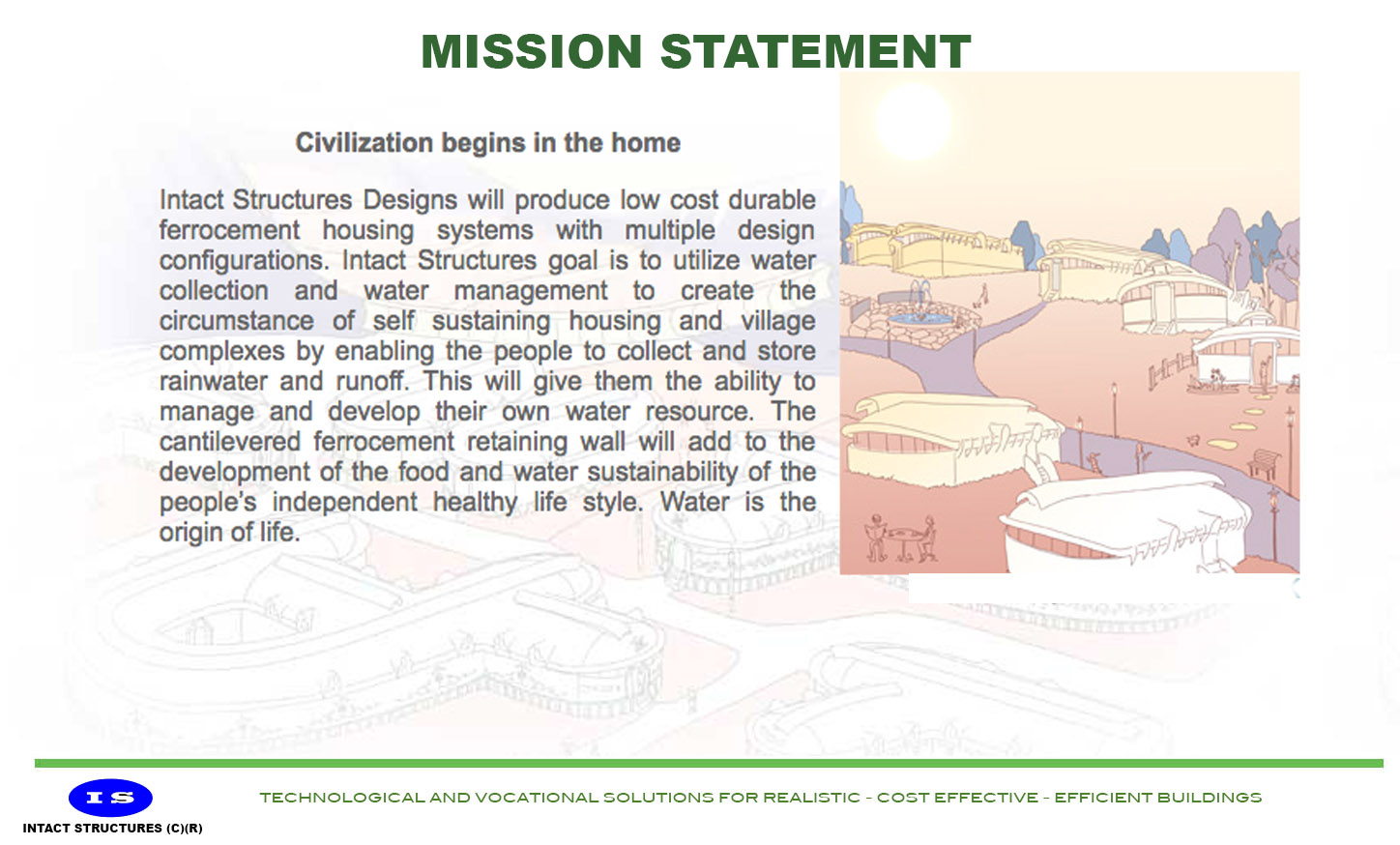 MISSION STATEMENT

Civilization begins in the home

Intact Structures Designs will produce low cost durable ferrocement housing systems with multiple design configurations. Intact Structures goal is to utilize water collection and water management to create the circumstance of self sustaining housing and village complexes by enabling the people to collect and store rainwater and runoff. This will give them the ability to manage and develop their own water resource. The cantilevered ferrocement retaining wall will add to the development of the food and water sustainability of the people's independent healthy life style. Water is the origin of life.

IS

INTACT STRUCTURES (C)(R)

TECHNOLOGICAL AND VOCATIONAL SOLUTIONS FOR REALISTIC - COST EFFECTIVE - EFFICIENT BUILDINGS